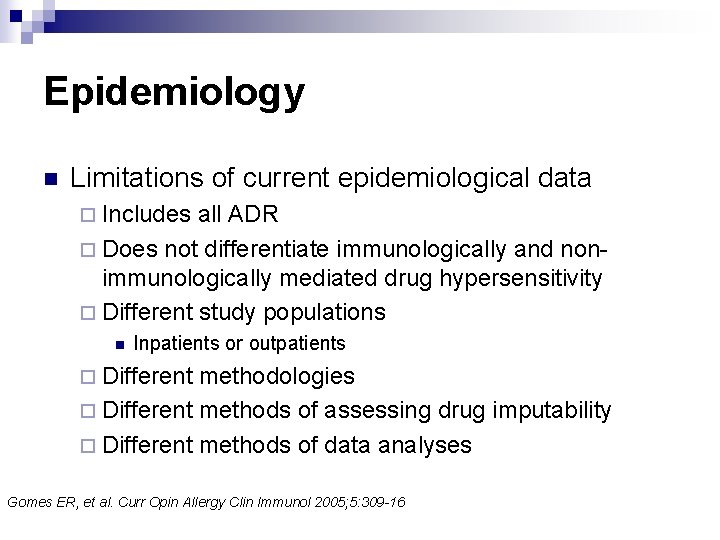 Epidemiology

Limitations of current epidemiological data

Includes all ADR

Does not differentiate immunologically and non-immunologically mediated drug hypersensitivity

Different study populations

Inpatients or outpatients

Different methodologies

Different methods of assessing drug imputability

Different methods of data analyses

Gomes ER, et al. Curr Opin Allergy Clin Immunol 2005;5:309-16